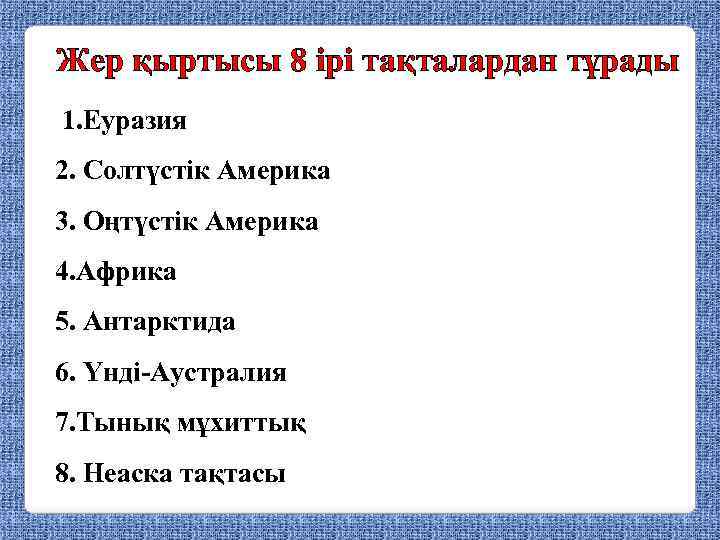 Жер қыртысы 8 ірі тақталардан тұрады

1.Еуразия

2. Солтүстік Америка

3. Оңтүстік Америка

4.Африка

5. Антарктида

6. Үнді-Аустралия

7.Тынық мұхиттық

8. Неаска тақтасы